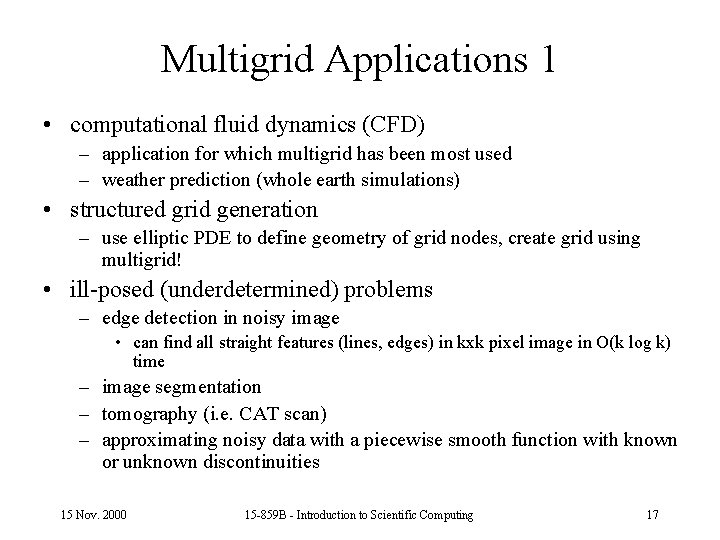 Multigrid Applications 1

• computational fluid dynamics (CFD)
  – application for which multigrid has been most used
  – weather prediction (whole earth simulations)
• structured grid generation
  – use elliptic PDE to define geometry of grid nodes, create grid using multigrid!
• ill-posed (underdetermined) problems
  – edge detection in noisy image
    • can find all straight features (lines, edges) in kxk pixel image in O(k log k) time
  – image segmentation
  – tomography (i.e. CAT scan)
  – approximating noisy data with a piecewise smooth function with known or unknown discontinuities

15 Nov. 2000

15-859B - Introduction to Scientific Computing

17